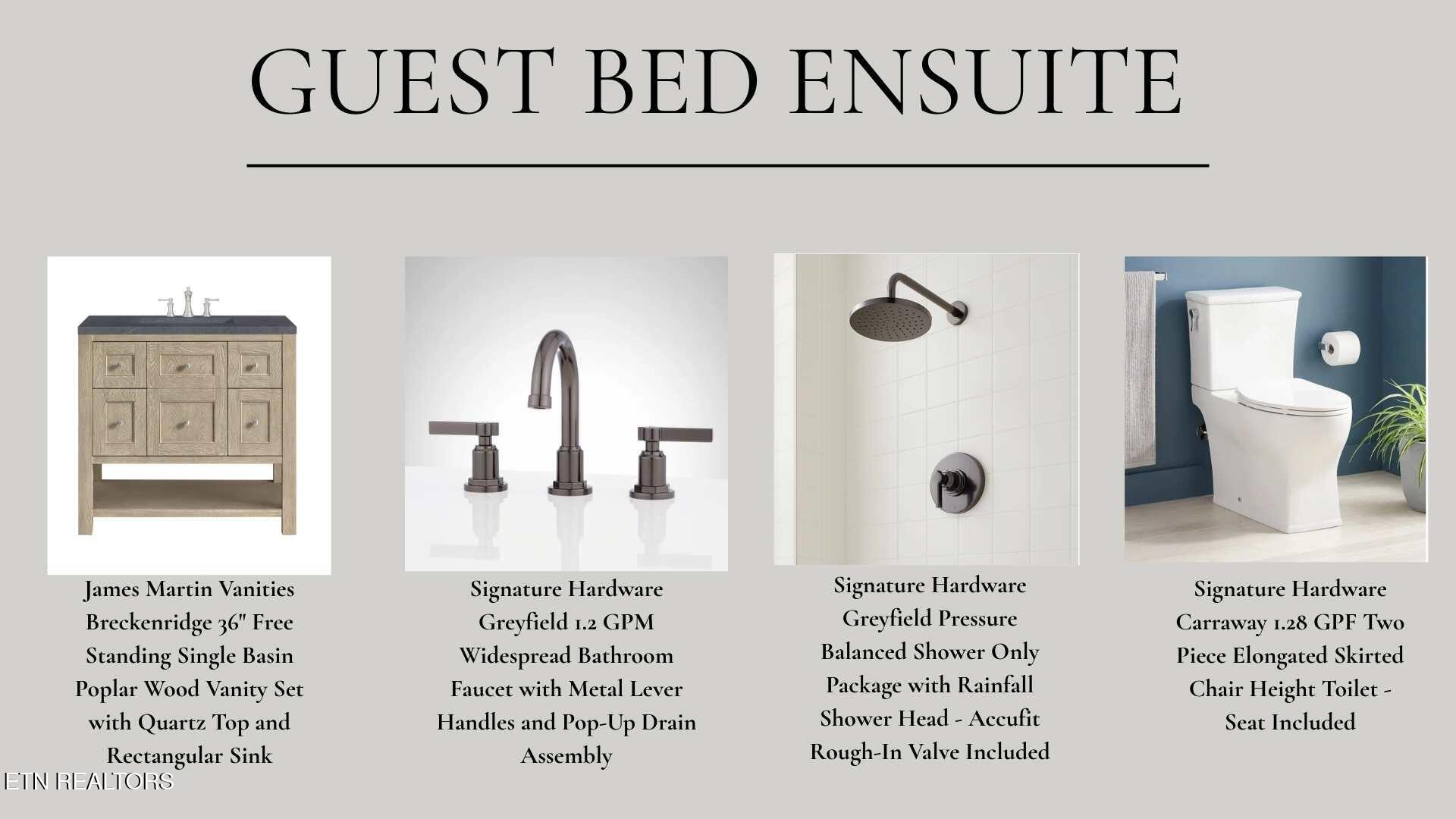 GUEST BED ENSUITE

James Martin Vanities Breckenridge 36" Free Standing Single Basin Poplar Wood Vanity Set with Quartz Top and Rectangular Sink

Signature Hardware Greyfield 1.2 GPM Widespread Bathroom Faucet with Metal Lever Handles and Pop-Up Drain Assembly

Signature Hardware Greyfield Pressure Balanced Shower Only Package with Rainfall Shower Head - Accufit Rough-In Valve Included

Signature Hardware Carraway 1.28 GPF Two Piece Elongated Skirted Chair Height Toilet - Seat Included

ETN REALTORS